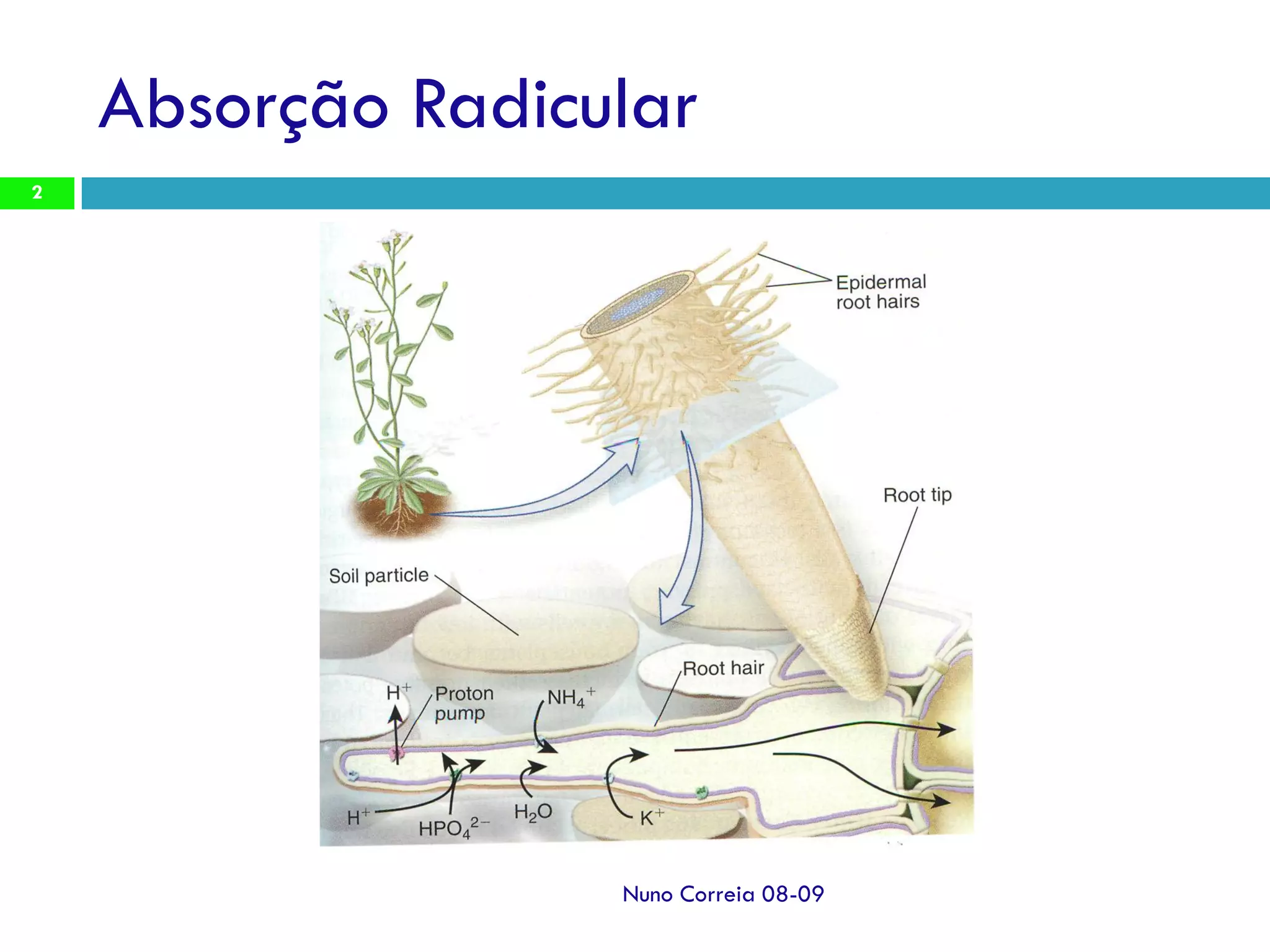 Absorção Radicular

2

Epidermal root hairs

Root tip

Soil particle

Root hair

$H^+$

Proton pump

$NH_4^+$

$H^+$

$HPO_4^{2-}$

$H_2O$

$K^+$

Nuno Correia 08-09